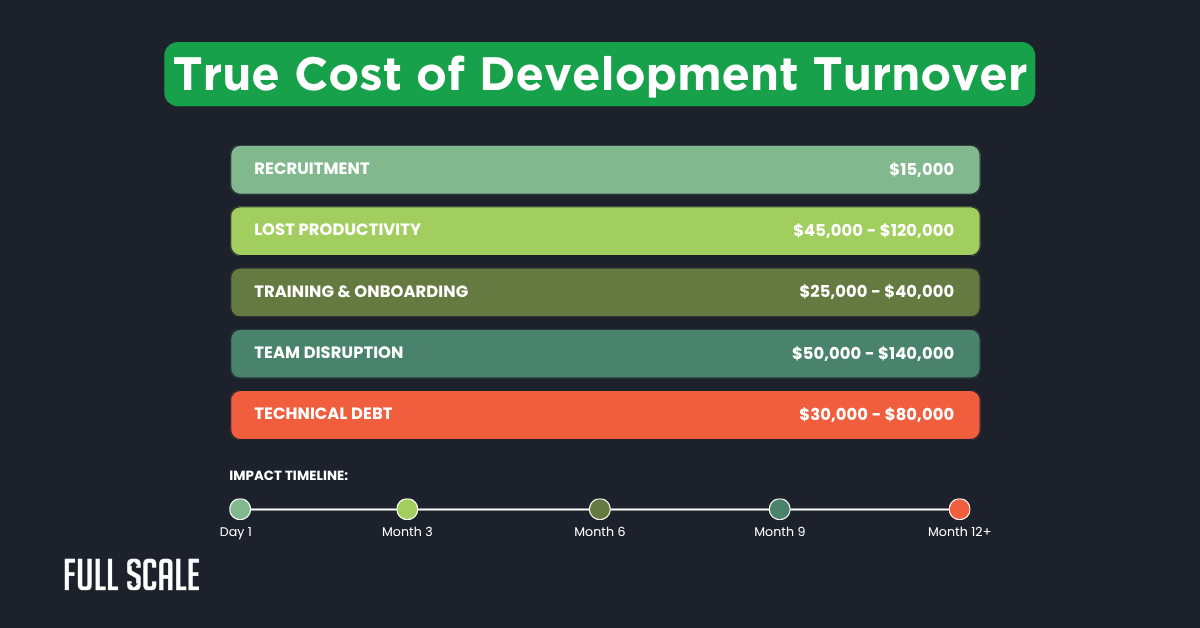 True Cost of Development Turnover

RECRUITMENT $15,000

LOST PRODUCTIVITY $45,000 - $120,000

TRAINING & ONBOARDING $25,000 - $40,000

TEAM DISRUPTION $50,000 - $140,000

TECHNICAL DEBT $30,000 - $80,000

IMPACT TIMELINE:

Day 1

Month 3

Month 6

Month 9

Month 12+

FULL SCALE